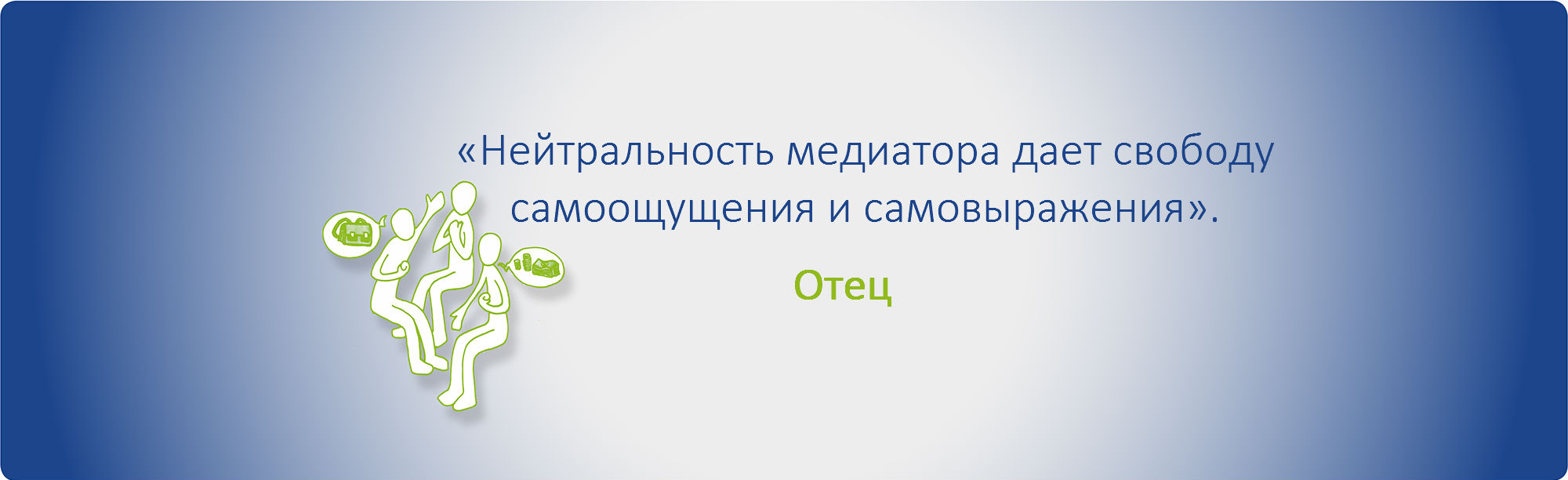 «Нейтральность медиатора дает свободу самоощущения и самовыражения».

Отец